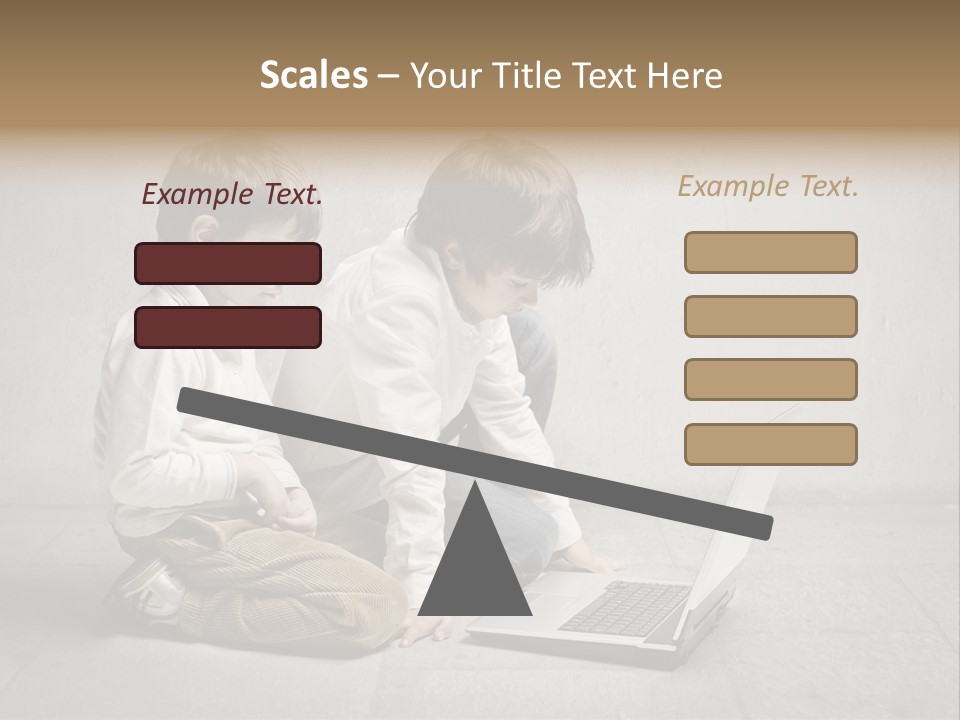 Scales – Your Title Text Here

Example Text.

Example Text.